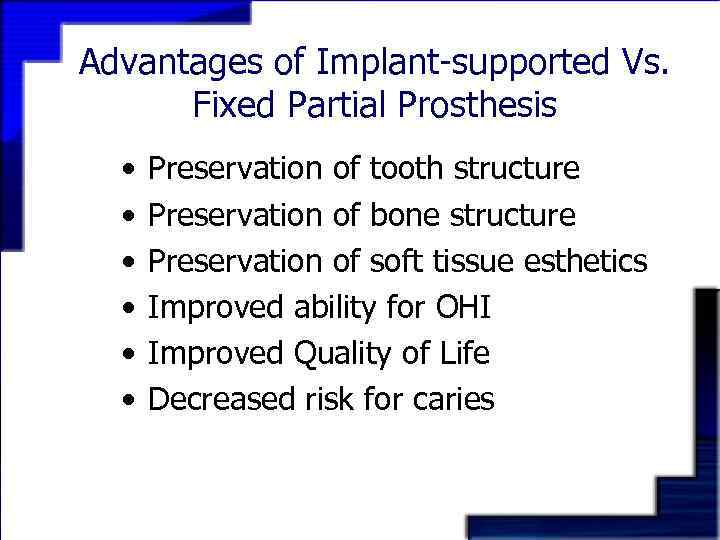 Advantages of Implant-supported Vs. Fixed Partial Prosthesis

• Preservation of tooth structure
• Preservation of bone structure
• Preservation of soft tissue esthetics
• Improved ability for OHI
• Improved Quality of Life
• Decreased risk for caries